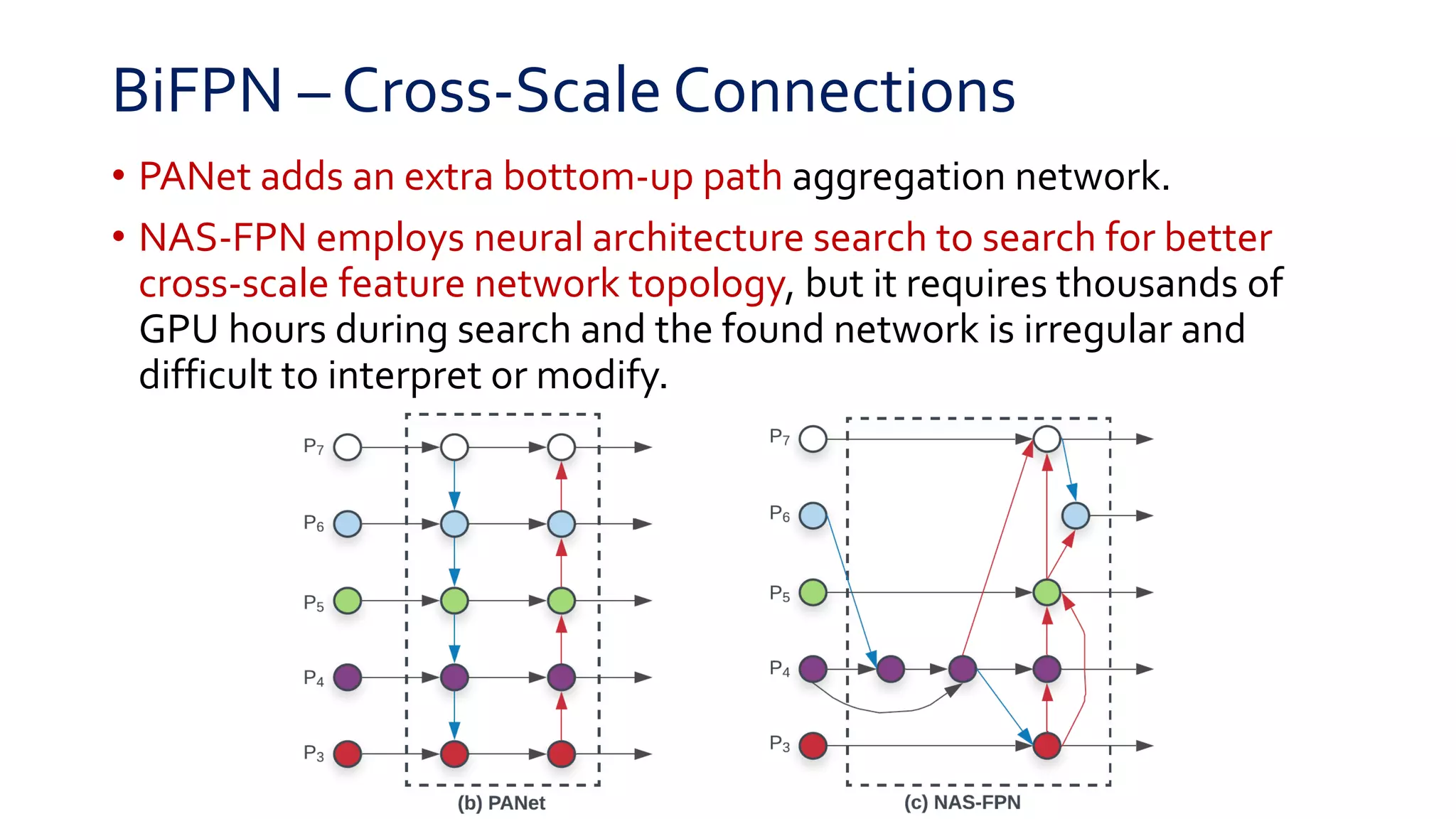 BiFPN – Cross-Scale Connections

• PANet adds an extra bottom-up path aggregation network.

• NAS-FPN employs neural architecture search to search for better cross-scale feature network topology, but it requires thousands of GPU hours during search and the found network is irregular and difficult to interpret or modify.

$P_7$
$P_6$
$P_5$
$P_4$
$P_3$
(b) PANet

$P_7$
$P_6$
$P_5$
$P_4$
$P_3$
(c) NAS-FPN